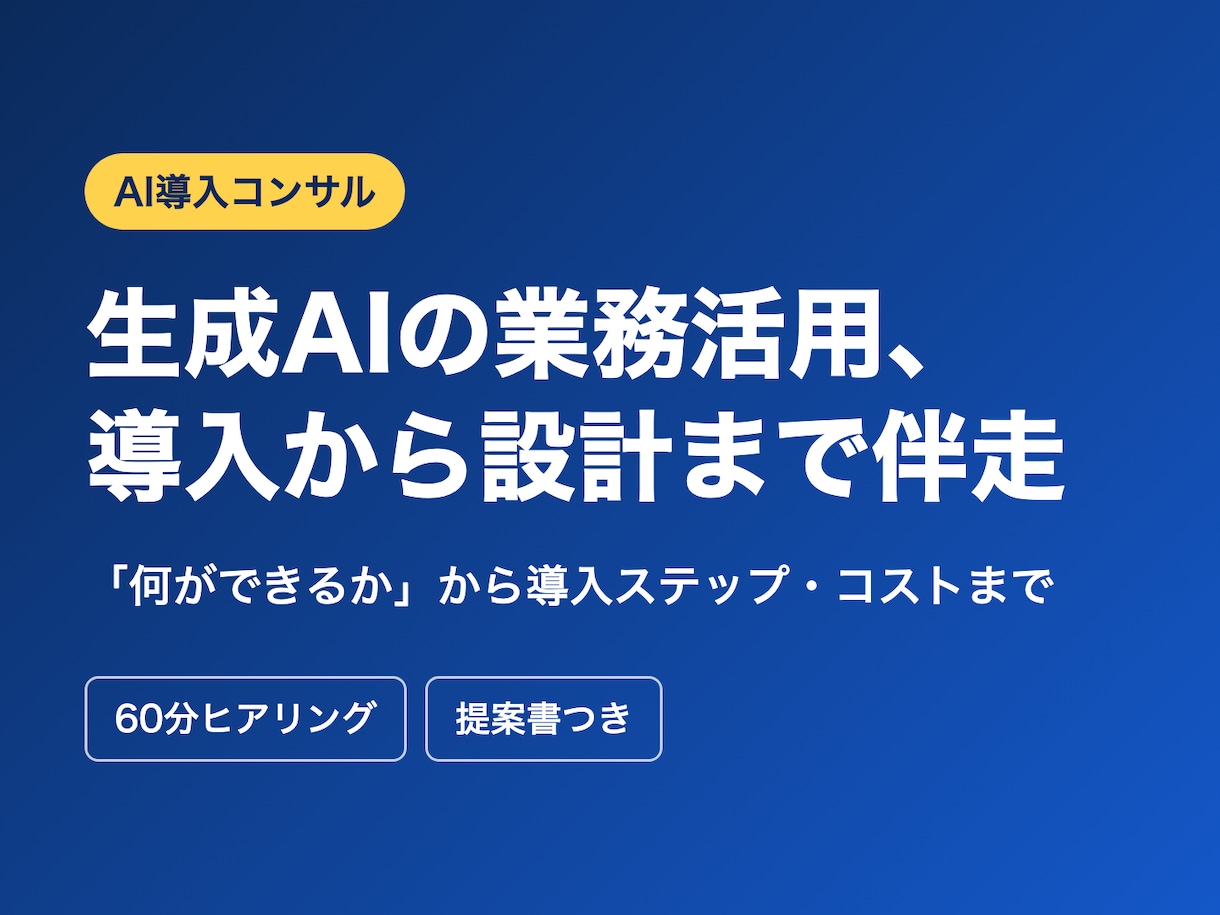 AI導入コンサル

生成AIの業務活用、
導入から設計まで伴走

「何ができるか」から導入ステップ・コストまで

60分ヒアリング

提案書つき